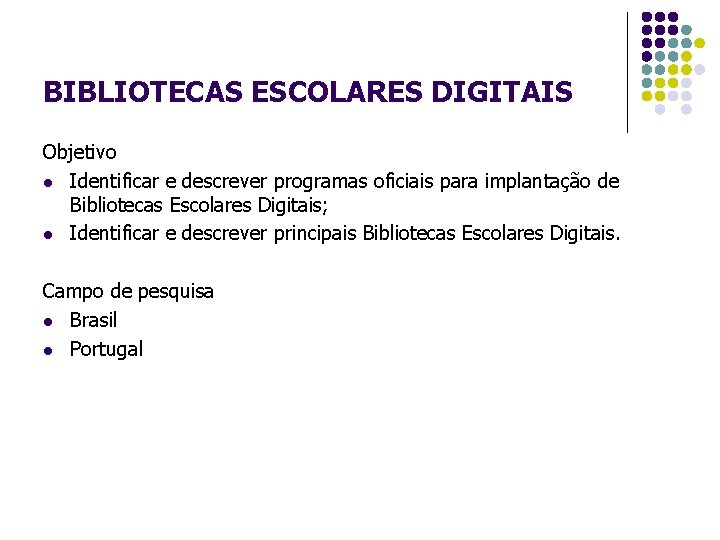 BIBLIOTECAS ESCOLARES DIGITAIS

Objetivo

- Identificar e descrever programas oficiais para implantação de Bibliotecas Escolares Digitais;
- Identificar e descrever principais Bibliotecas Escolares Digitais.

Campo de pesquisa

- Brasil
- Portugal